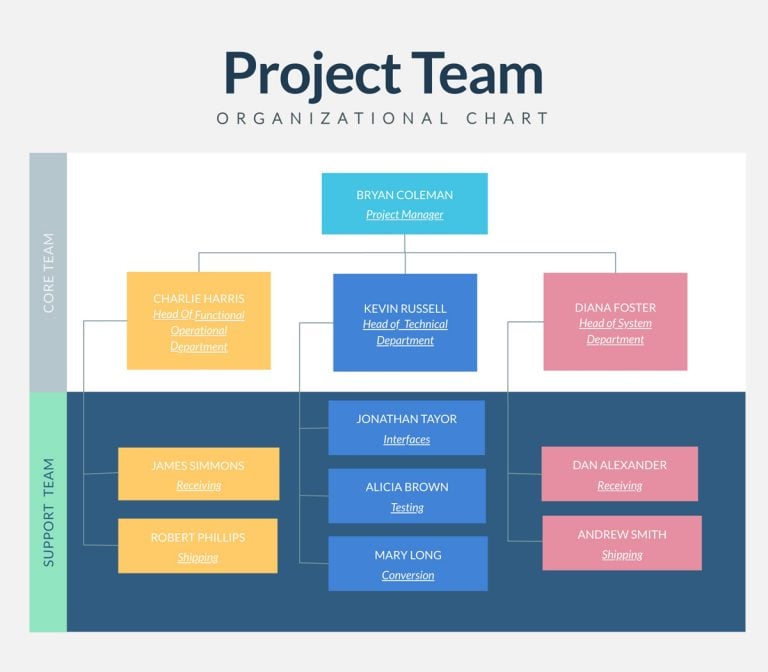 Project Team

ORGANIZATIONAL CHART

CORE TEAM

BRYAN COLEMAN
Project Manager

CHARLIE HARRIS
Head Of Functional Operational Department

KEVIN RUSSELL
Head of Technical Department

DIANA FOSTER
Head of System Department

SUPPORT TEAM

JAMES SIMMONS
Receiving

ROBERT PHILLIPS
Shipping

JONATHAN TAYOR
Interfaces

ALICIA BROWN
Testing

MARY LONG
Conversion

DAN ALEXANDER
Receiving

ANDREW SMITH
Shipping